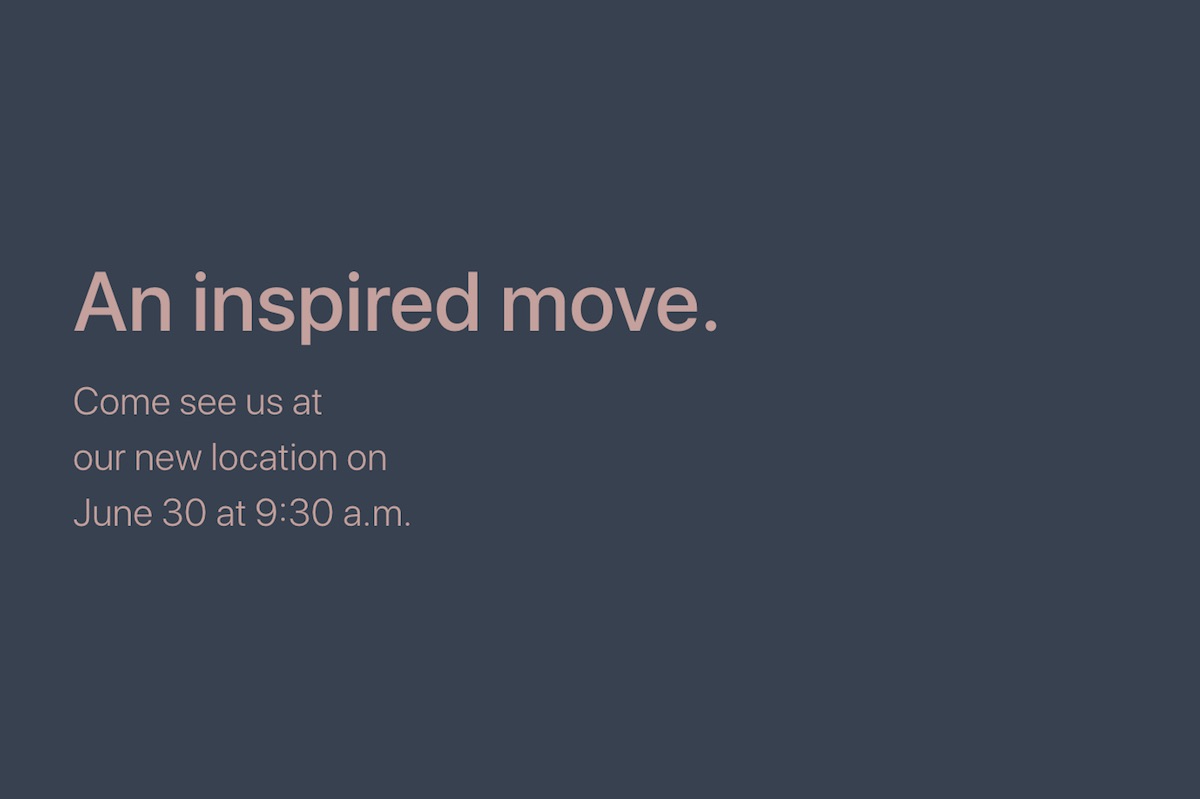 An inspired move.

Come see us at our new location on June 30 at 9:30 a.m.